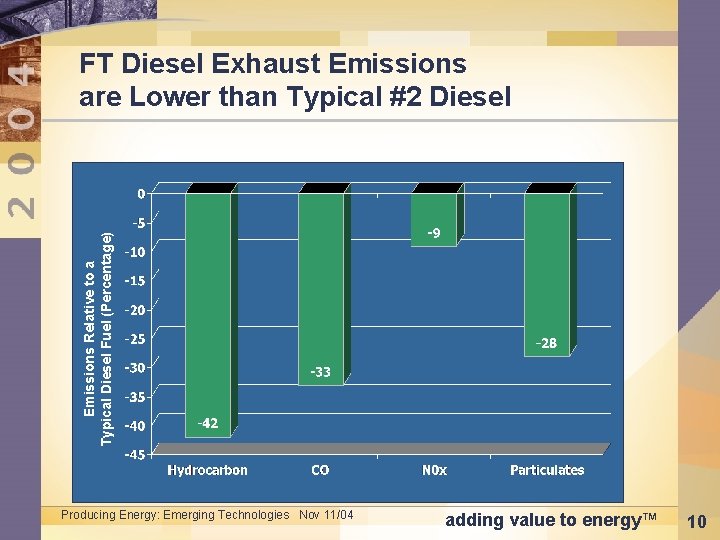 2004

FT Diesel Exhaust Emissions are Lower than Typical #2 Diesel

Emissions Relative to a Typical Diesel Fuel (Percentage)

0
-5
-10
-15
-20
-25
-30
-35
-40
-45

-42
-33
-9
-28

Hydrocarbon
CO
N0x
Particulates

Producing Energy: Emerging Technologies Nov 11/04

adding value to energy™

10